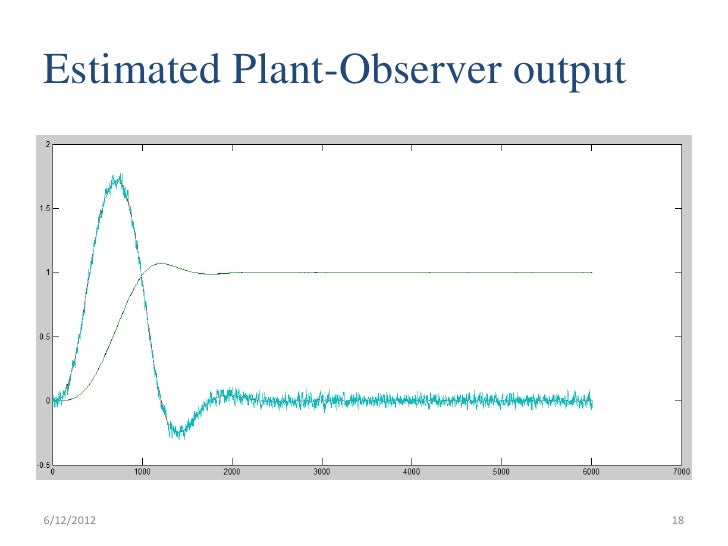 Estimated Plant-Observer output

2
1.5
1
0.5
0
-0.5

0
1000
2000
3000
4000
5000
6000
7000

6/12/2012
18